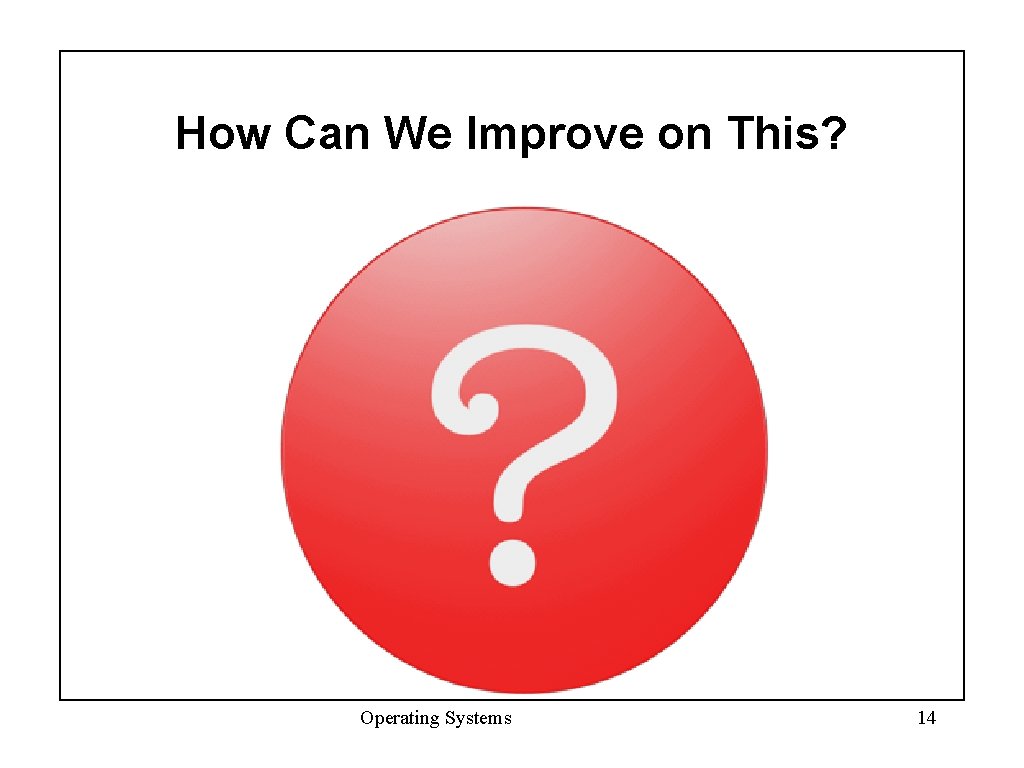 How Can We Improve on This?

?

Operating Systems

14